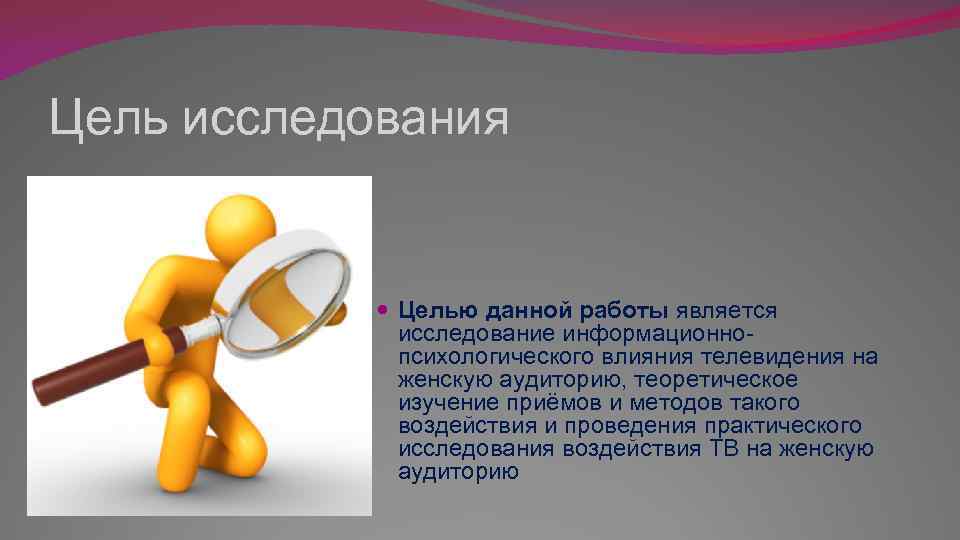 Цель исследования

Целью данной работы является исследование информационно-психологического влияния телевидения на женскую аудиторию, теоретическое изучение приёмов и методов такого воздействия и проведения практического исследования воздействия ТВ на женскую аудиторию